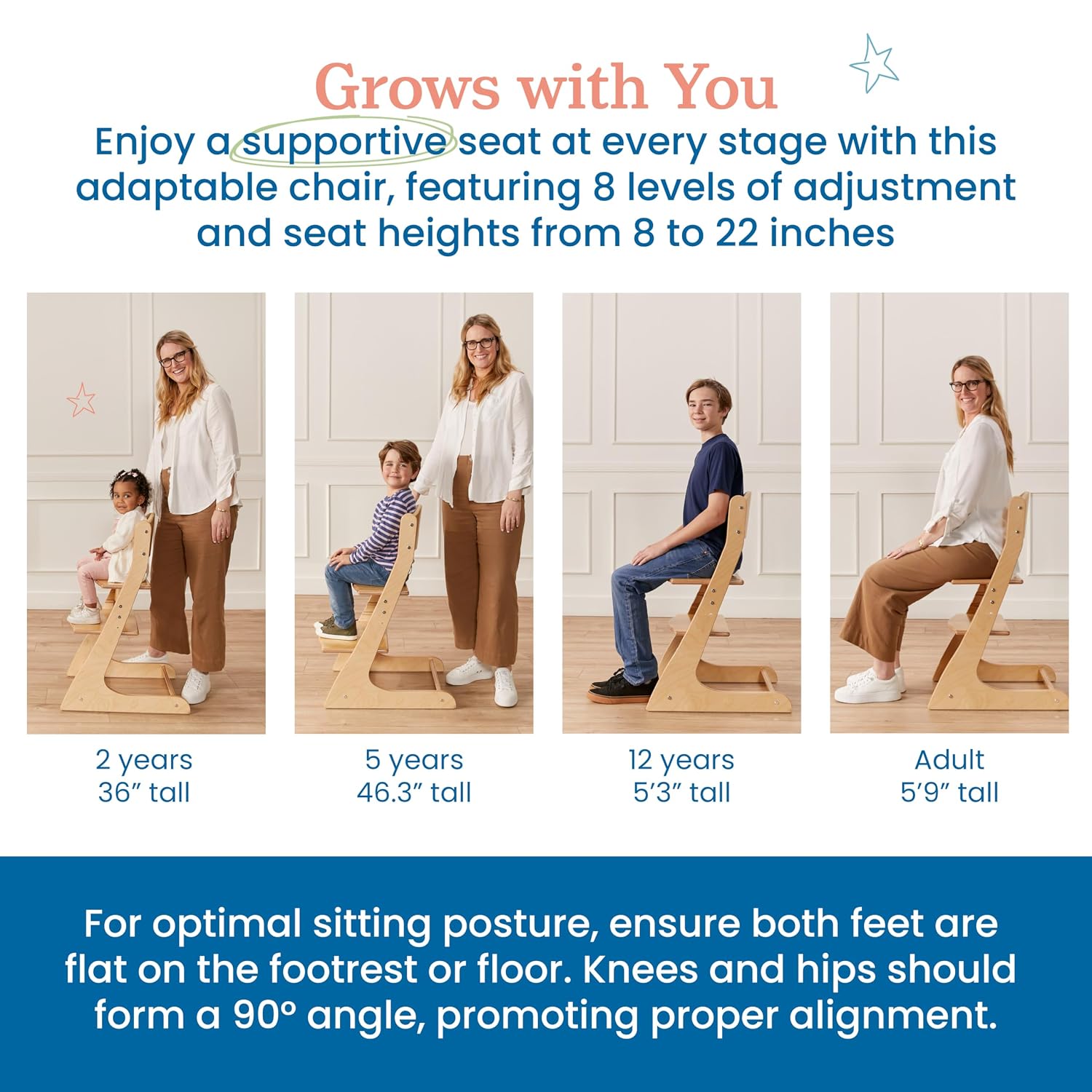 Grows with You

Enjoy a supportive seat at every stage with this adaptable chair, featuring 8 levels of adjustment and seat heights from 8 to 22 inches

2 years
36″ tall

5 years
46.3″ tall

12 years
5′3″ tall

Adult
5′9″ tall

For optimal sitting posture, ensure both feet are flat on the footrest or floor. Knees and hips should form a 90° angle, promoting proper alignment.